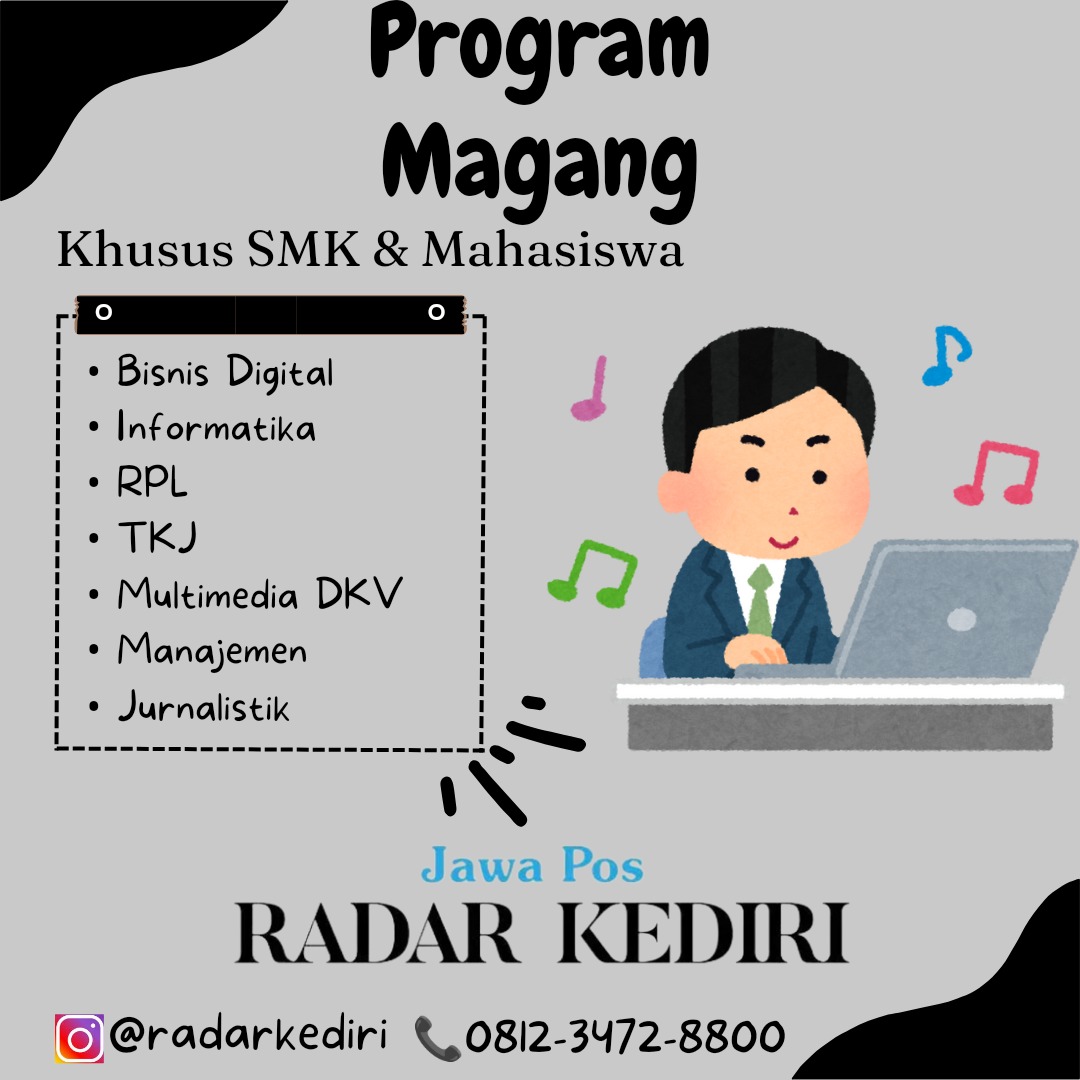 Program Magang

Khusus SMK & Mahasiswa

• Bisnis Digital
• Informatika
• RPL
• TKJ
• Multimedia DKV
• Manajemen
• Jurnalistik

Jawa Pos
RADAR KEDIRI

@radarkediri 0812-3472-8800